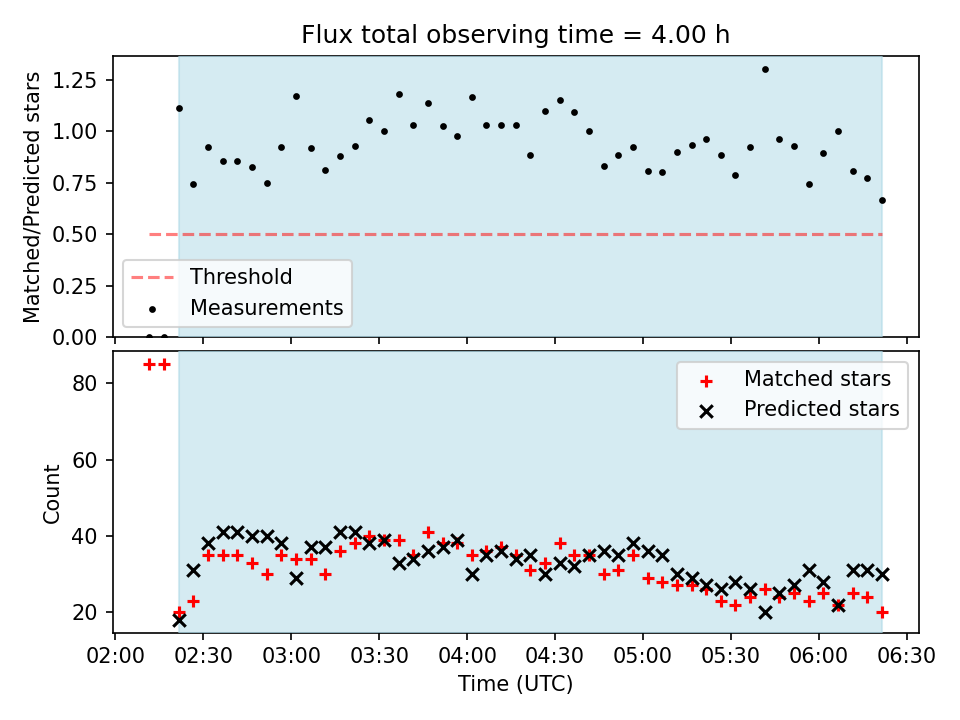 Flux total observing time = 4.00 h

Matched/Predicted stars

1.25
1.00
0.75
0.50
0.25
0.00

Threshold
Measurements

Count

80
60
40
20

Matched stars
Predicted stars

02:00 02:30 03:00 03:30 04:00 04:30 05:00 05:30 06:00 06:30

Time (UTC)